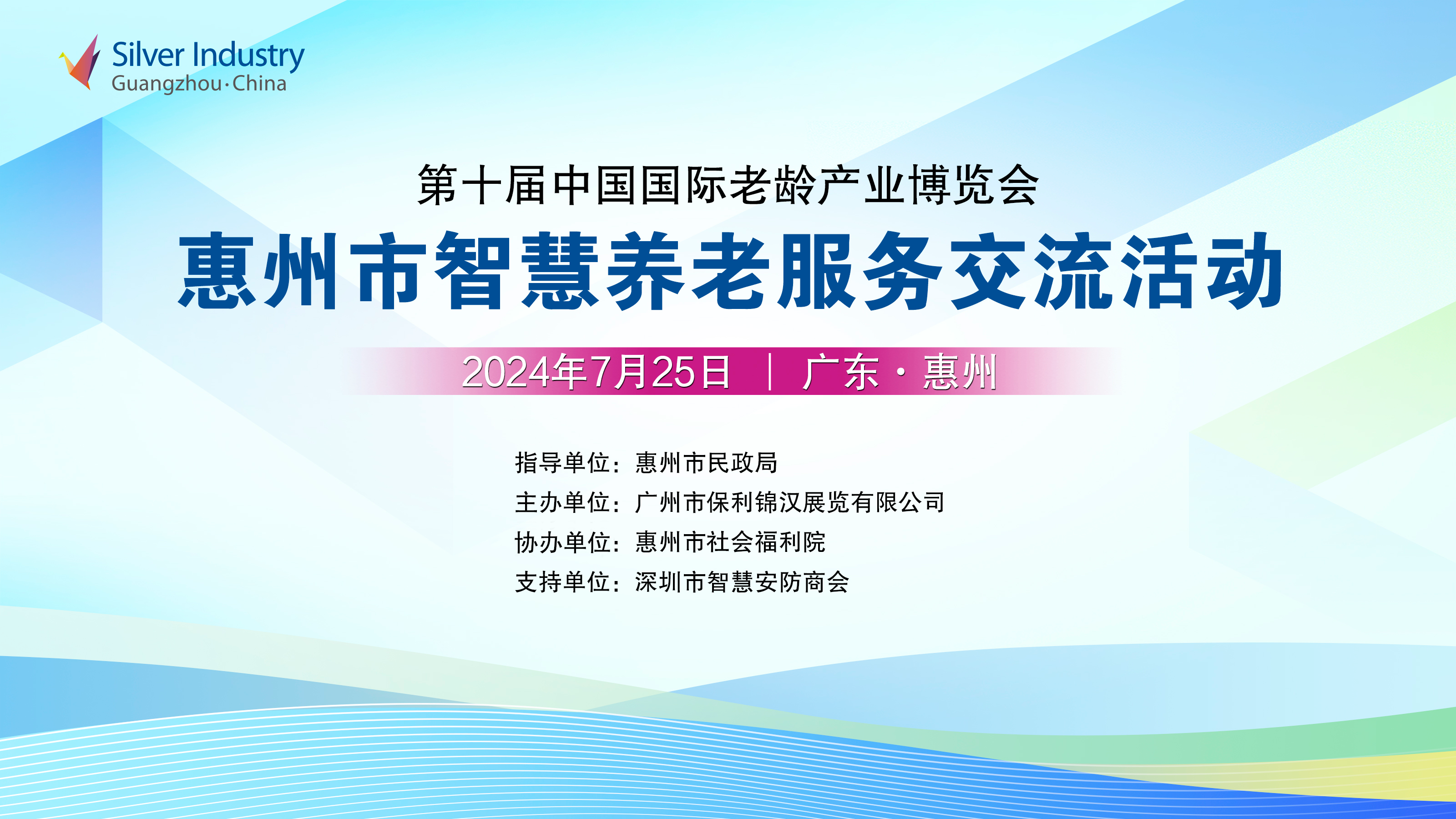 Silver Industry
Guangzhou·China

第十届中国国际老龄产业博览会
惠州市智慧养老服务交流活动

2024年7月25日 ｜ 广东·惠州

指导单位：惠州市民政局
主办单位：广州市保利锦汉展览有限公司
协办单位：惠州市社会福利院
支持单位：深圳市智慧安防商会